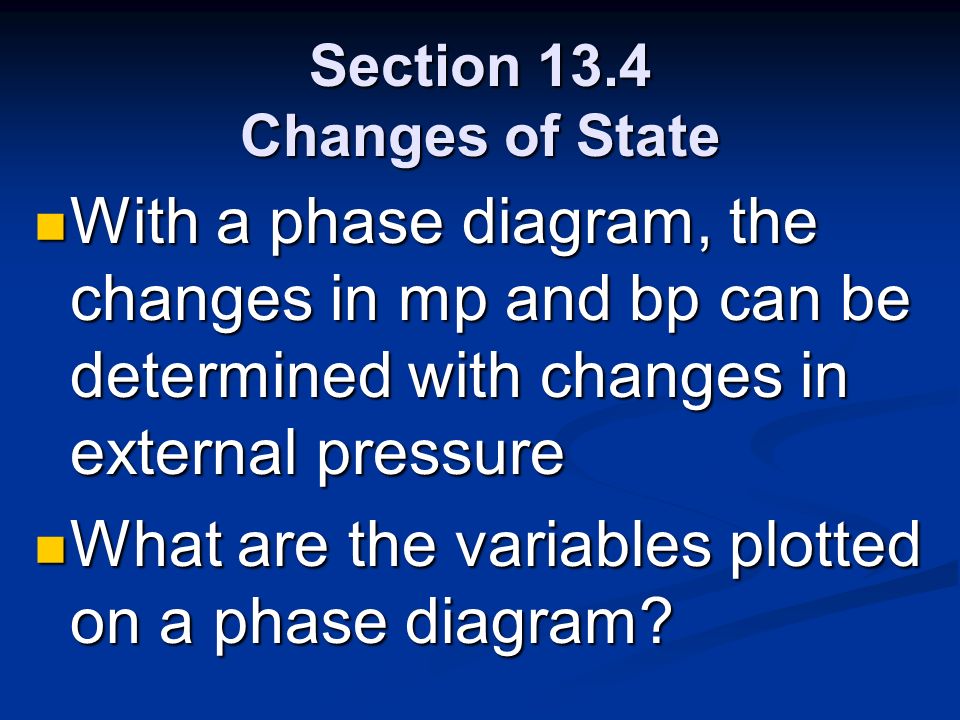 Section 13.4
Changes of State

With a phase diagram, the changes in mp and bp can be determined with changes in external pressure

What are the variables plotted on a phase diagram?